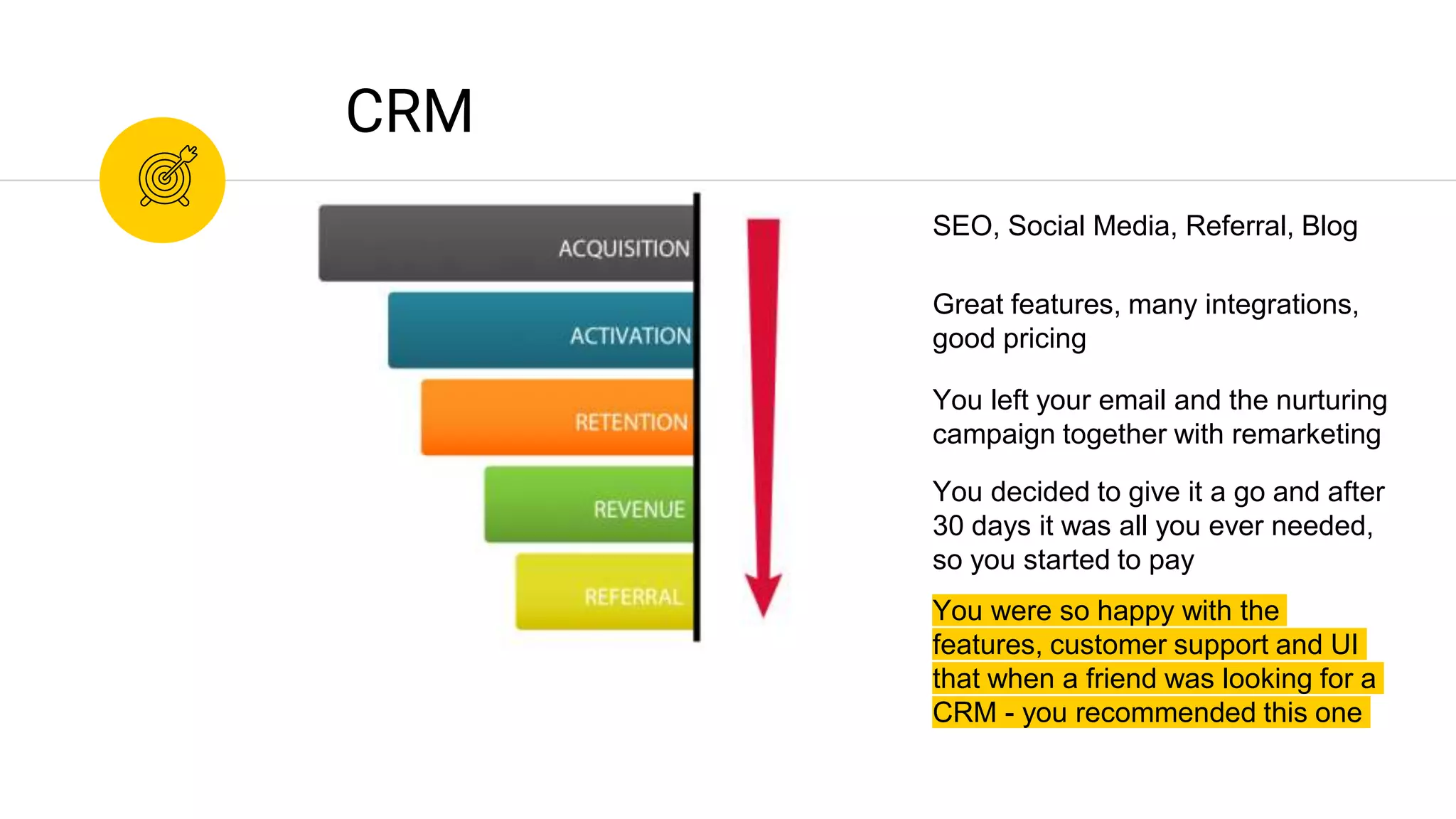 CRM

ACQUISITION

ACTIVATION

RETENTION

REVENUE

REFERRAL

SEO, Social Media, Referral, Blog

Great features, many integrations, good pricing

You left your email and the nurturing campaign together with remarketing

You decided to give it a go and after 30 days it was all you ever needed, so you started to pay

You were so happy with the features, customer support and UI that when a friend was looking for a CRM - you recommended this one